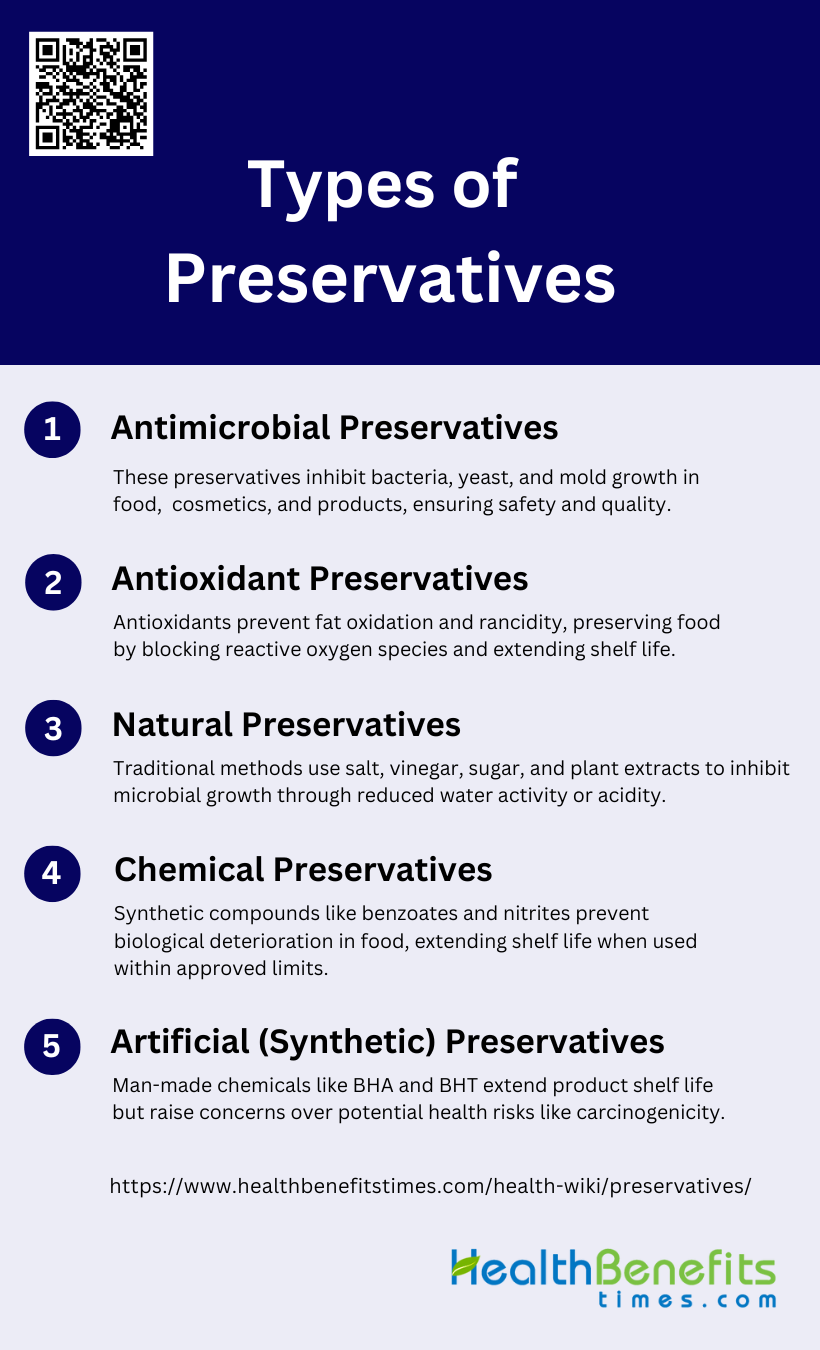 Types of Preservatives

1 Antimicrobial Preservatives

These preservatives inhibit bacteria, yeast, and mold growth in food, cosmetics, and products, ensuring safety and quality.

2 Antioxidant Preservatives

Antioxidants prevent fat oxidation and rancidity, preserving food by blocking reactive oxygen species and extending shelf life.

3 Natural Preservatives

Traditional methods use salt, vinegar, sugar, and plant extracts to inhibit microbial growth through reduced water activity or acidity.

4 Chemical Preservatives

Synthetic compounds like benzoates and nitrites prevent biological deterioration in food, extending shelf life when used within approved limits.

5 Artificial (Synthetic) Preservatives

Man-made chemicals like BHA and BHT extend product shelf life but raise concerns over potential health risks like carcinogenicity.

https://www.healthbenefitstimes.com/health-wiki/preservatives/

HealthBenefits times.com